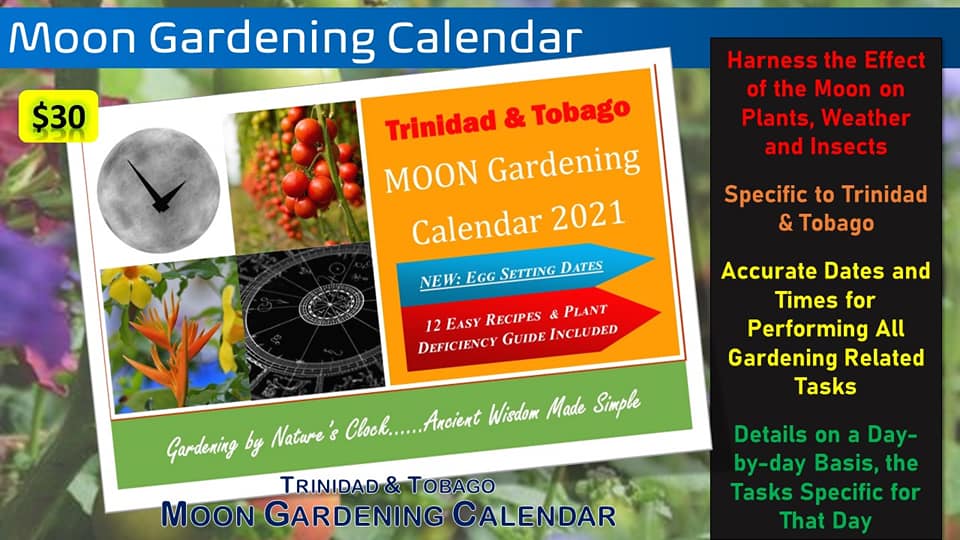 Moon Gardening Calendar

$30

Trinidad & Tobago
MOON Gardening Calendar 2021

NEW: Egg Setting Dates

12 Easy Recipes & Plant Deficiency Guide Included

Gardening by Nature's Clock......Ancient Wisdom Made Simple

Trinidad & Tobago
Moon Gardening Calendar

Harness the Effect of the Moon on Plants, Weather and Insects

Specific to Trinidad & Tobago

Accurate Dates and Times for Performing All Gardening Related Tasks

Details on a Day-by-day Basis, the Tasks Specific for That Day